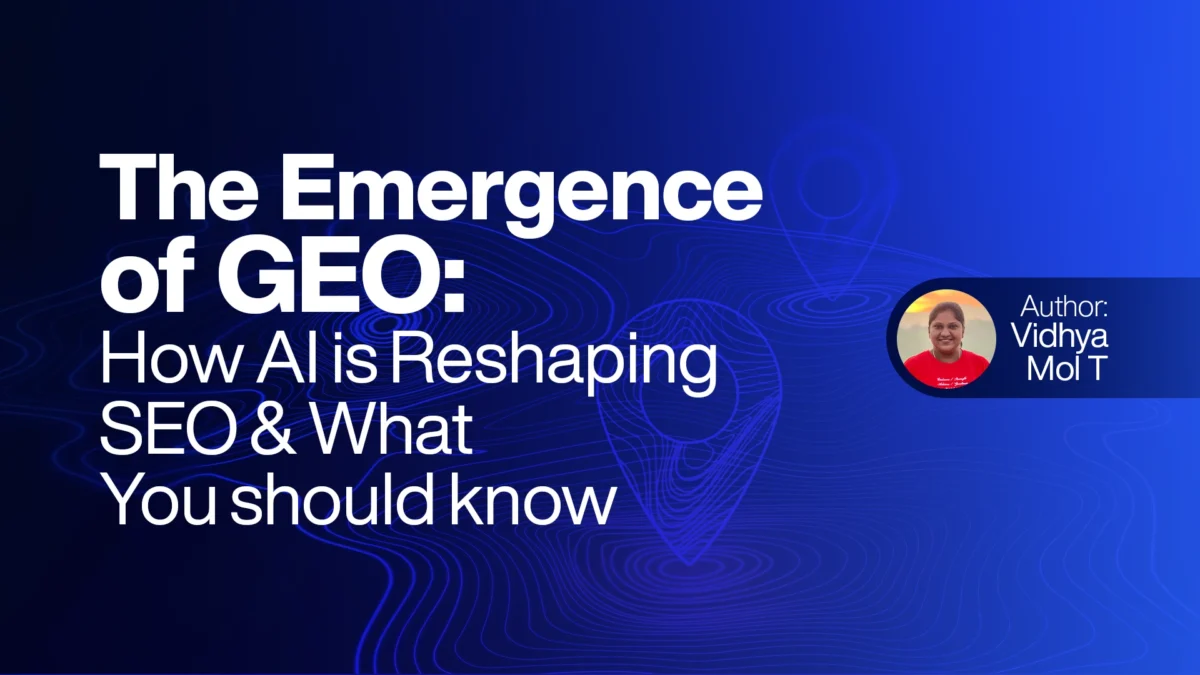 The Emergence of GEO:
How AI is Reshaping SEO & What You should know

Author:
Vidhya Mol T